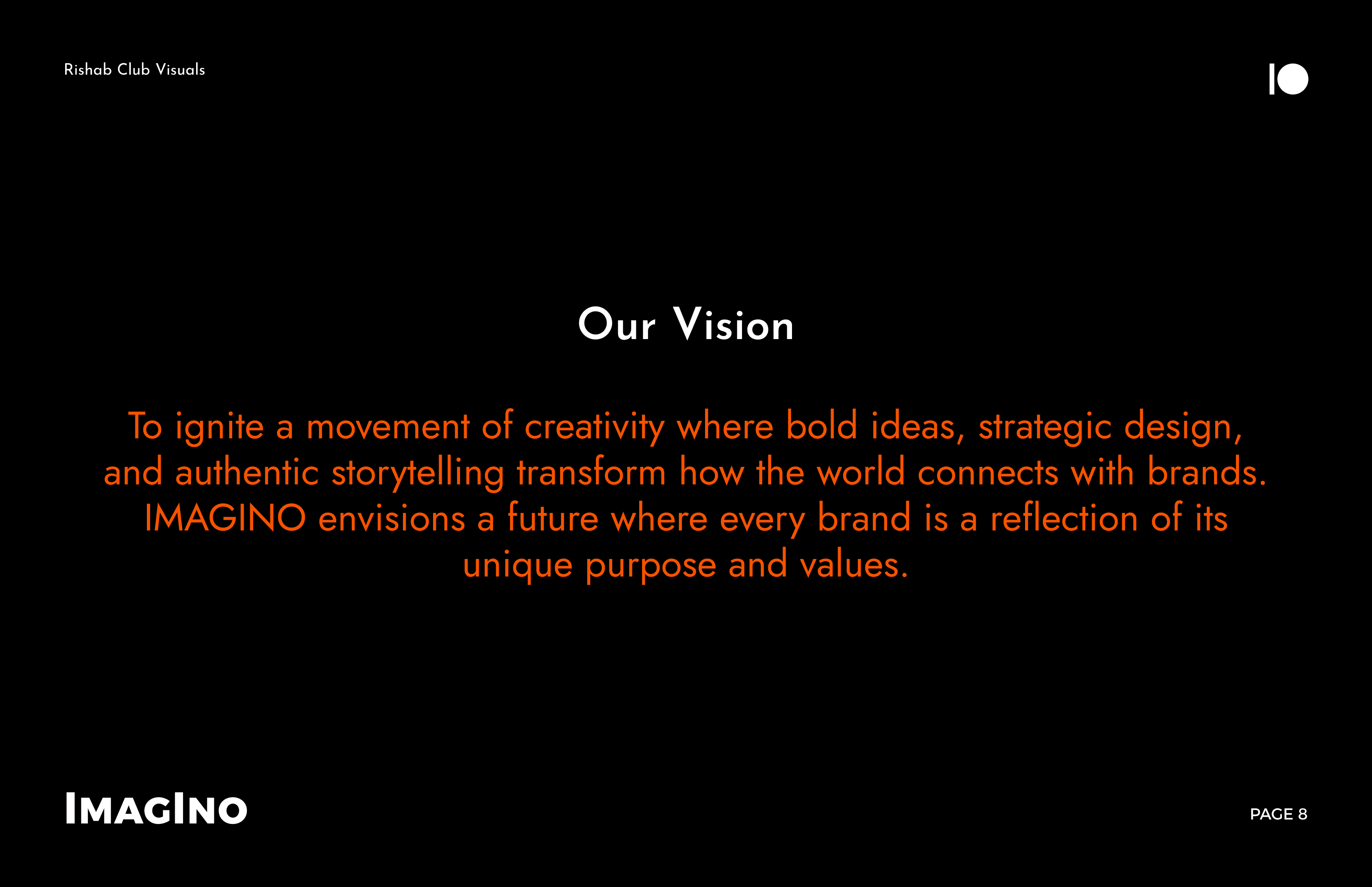 Rishab Club Visuals

Our Vision

To ignite a movement of creativity where bold ideas, strategic design, and authentic storytelling transform how the world connects with brands. IMAGINO envisions a future where every brand is a reflection of its unique purpose and values.

IMAGINO

PAGE 8